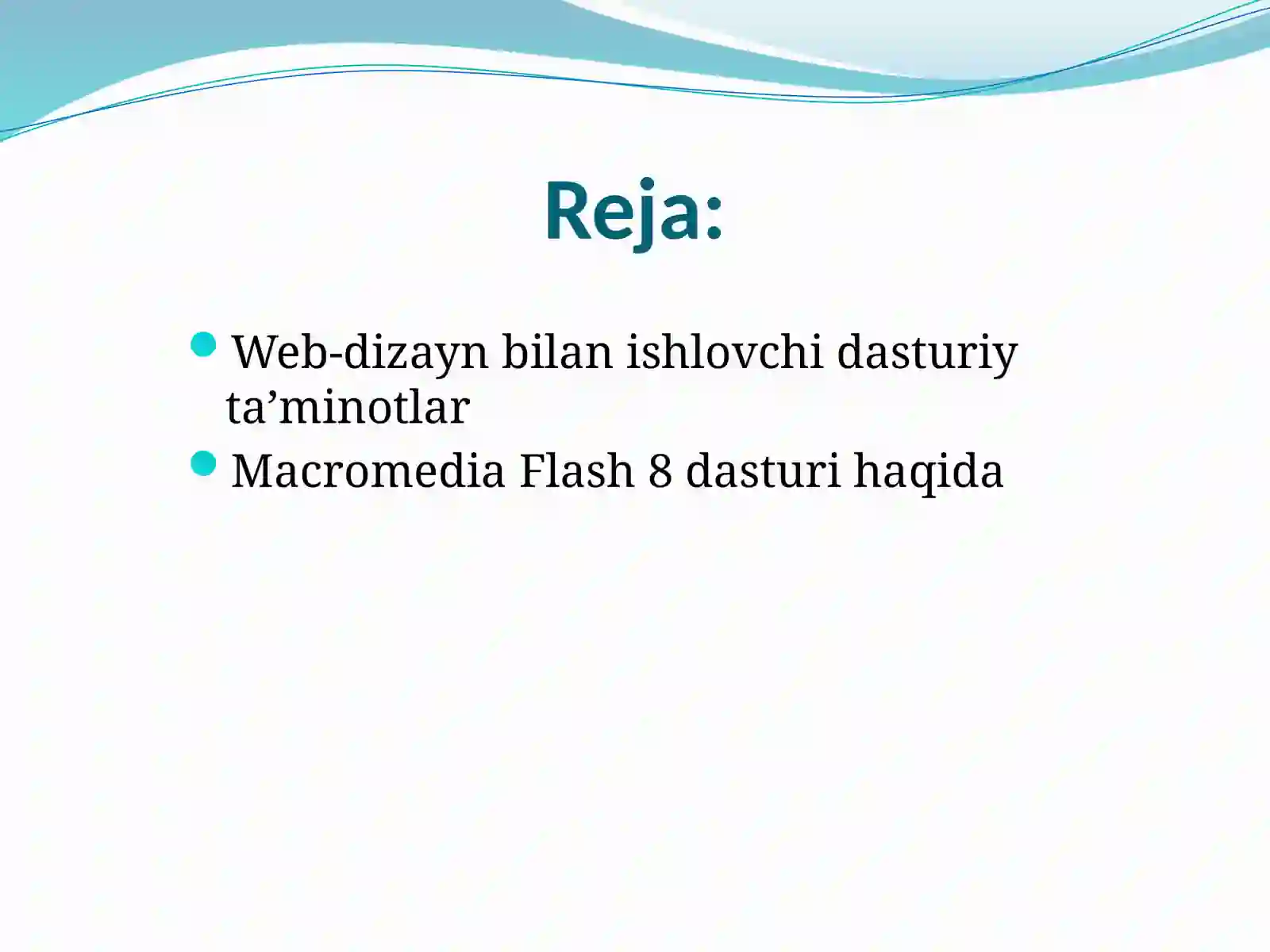 Reja:

Web-dizayn bilan ishlovchi dasturiy ta’minotlar

Macromedia Flash 8 dasturi haqida